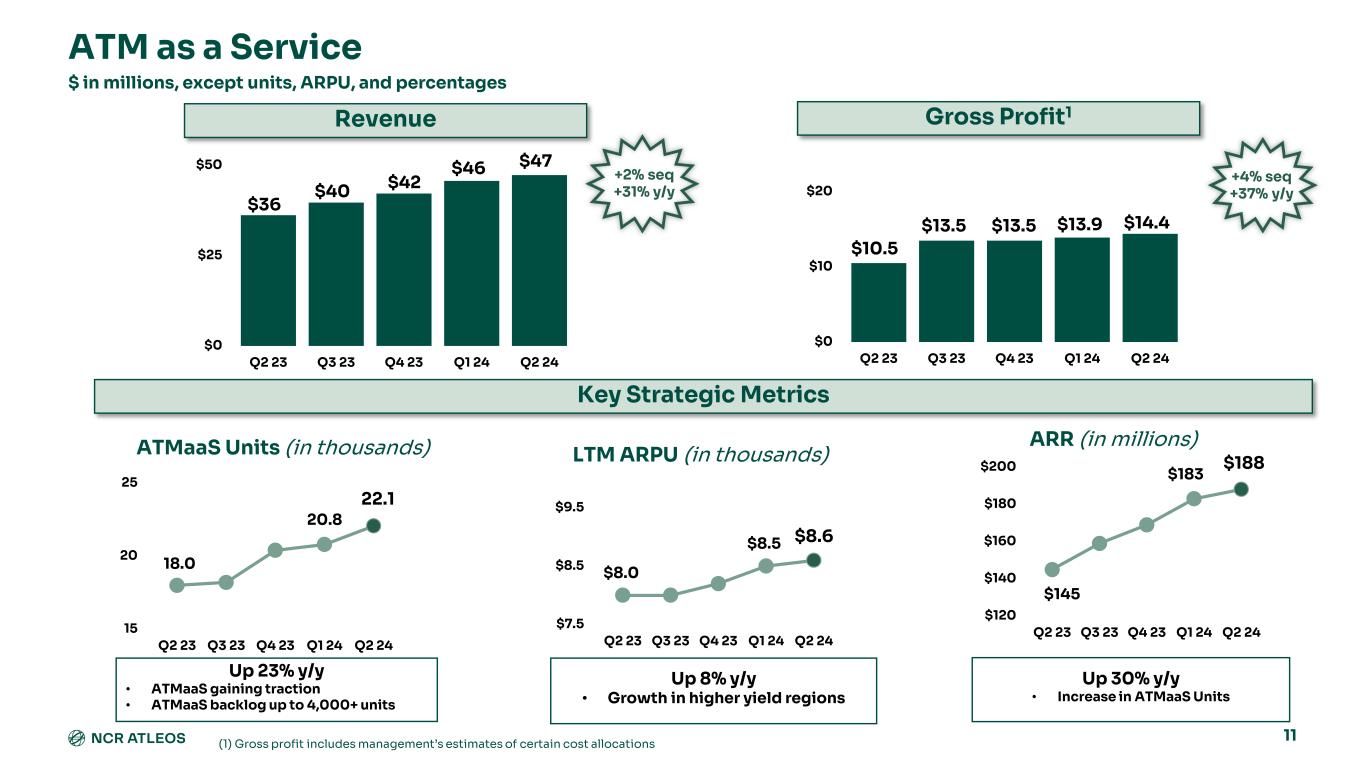 ATM as a Service
$ in millions, except units, ARPU, and percentages

Revenue

$50
$25
$0
$36 $40 $42 $46 $47
Q2 23 Q3 23 Q4 23 Q1 24 Q2 24

+2% seq
+31% y/y

Gross Profit$^1$

$20
$10
$0
$10.5 $13.5 $13.5 $13.9 $14.4
Q2 23 Q3 23 Q4 23 Q1 24 Q2 24

+4% seq
+37% y/y

Key Strategic Metrics

ATMaaS Units (in thousands)

25
20
15
18.0 20.8 22.1
Q2 23 Q3 23 Q4 23 Q1 24 Q2 24

Up 23% y/y
• ATMaaS gaining traction
• ATMaaS backlog up to 4,000+ units

LTM ARPU (in thousands)

$9.5
$8.5
$7.5
$8.0 $8.5 $8.6
Q2 23 Q3 23 Q4 23 Q1 24 Q2 24

Up 8% y/y
• Growth in higher yield regions

ARR (in millions)

$200
$180
$160
$140
$120
$145 $183 $188
Q2 23 Q3 23 Q4 23 Q1 24 Q2 24

Up 30% y/y
• Increase in ATMaaS Units

NCR ATLEOS
(1) Gross profit includes management's estimates of certain cost allocations
11